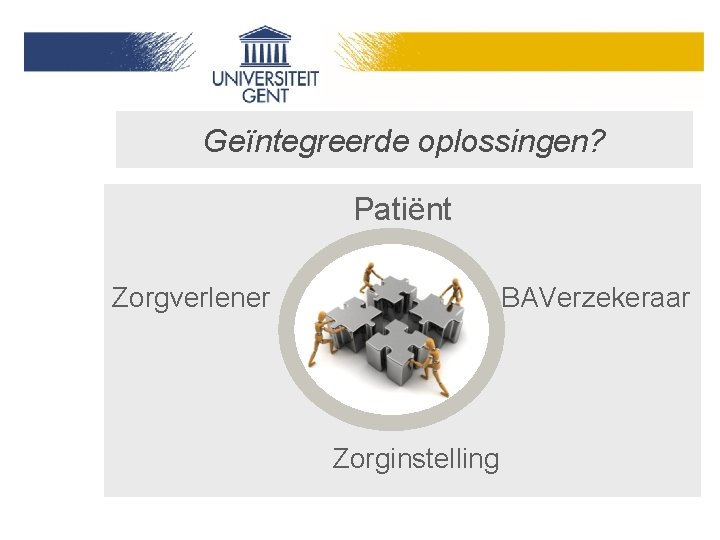 UNIVERSITEIT GENT

Geïntegreerde oplossingen?

Patiënt

Zorgverlener

BAVerzekeraar

Zorginstelling